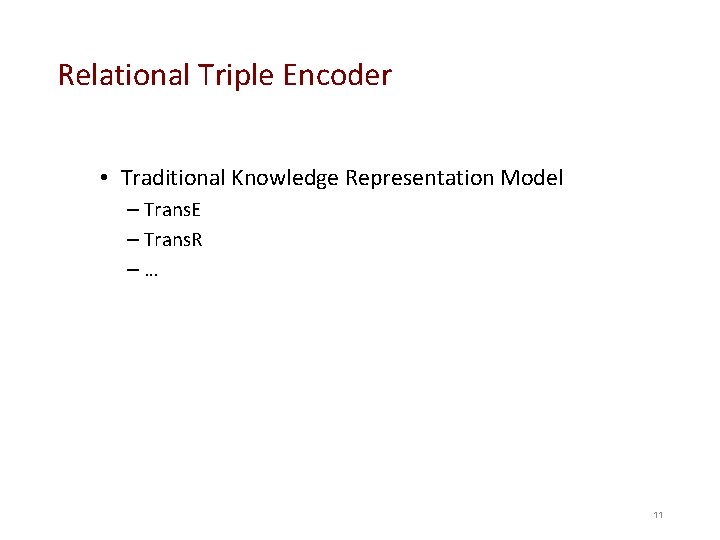 Relational Triple Encoder

• Traditional Knowledge Representation Model
– TransE
– TransR
– …

11